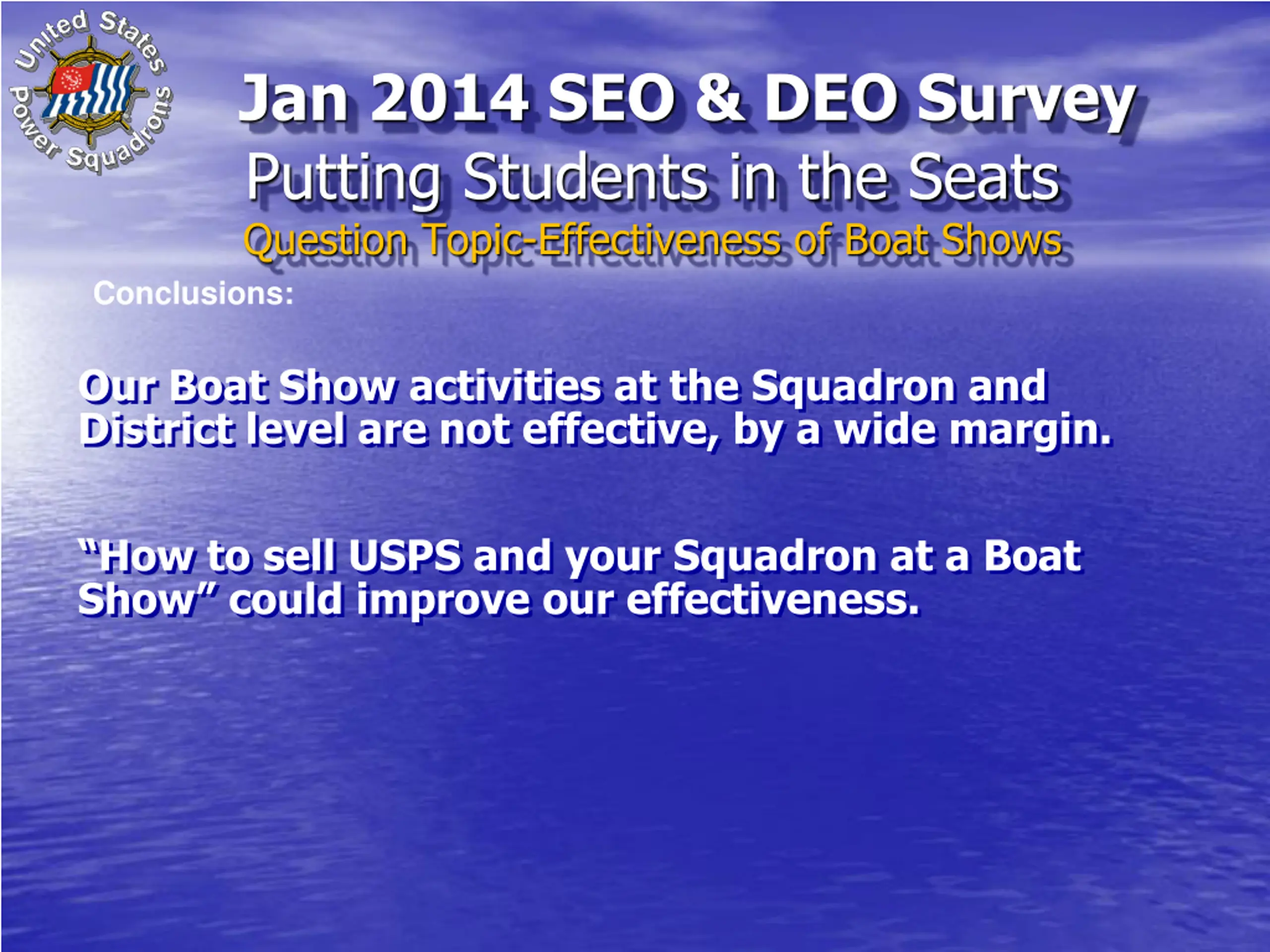 United States Power Squadrons

Jan 2014 SEO & DEO Survey
Putting Students in the Seats
Question Topic-Effectiveness of Boat Shows

Conclusions:

Our Boat Show activities at the Squadron and District level are not effective, by a wide margin.

“How to sell USPS and your Squadron at a Boat Show” could improve our effectiveness.